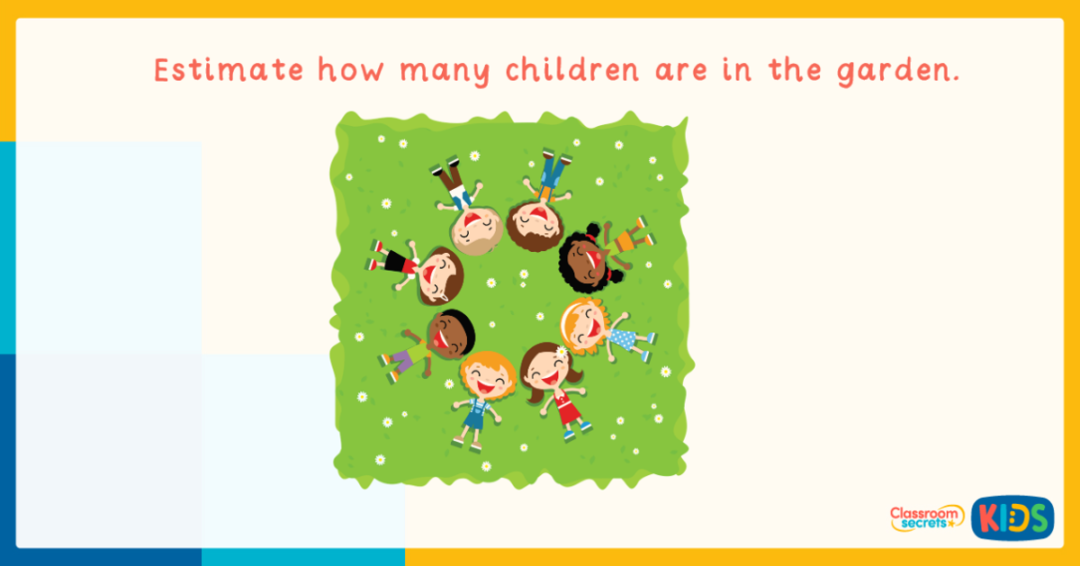 Estimate how many children are in the garden.

Classroom secrets KIDS